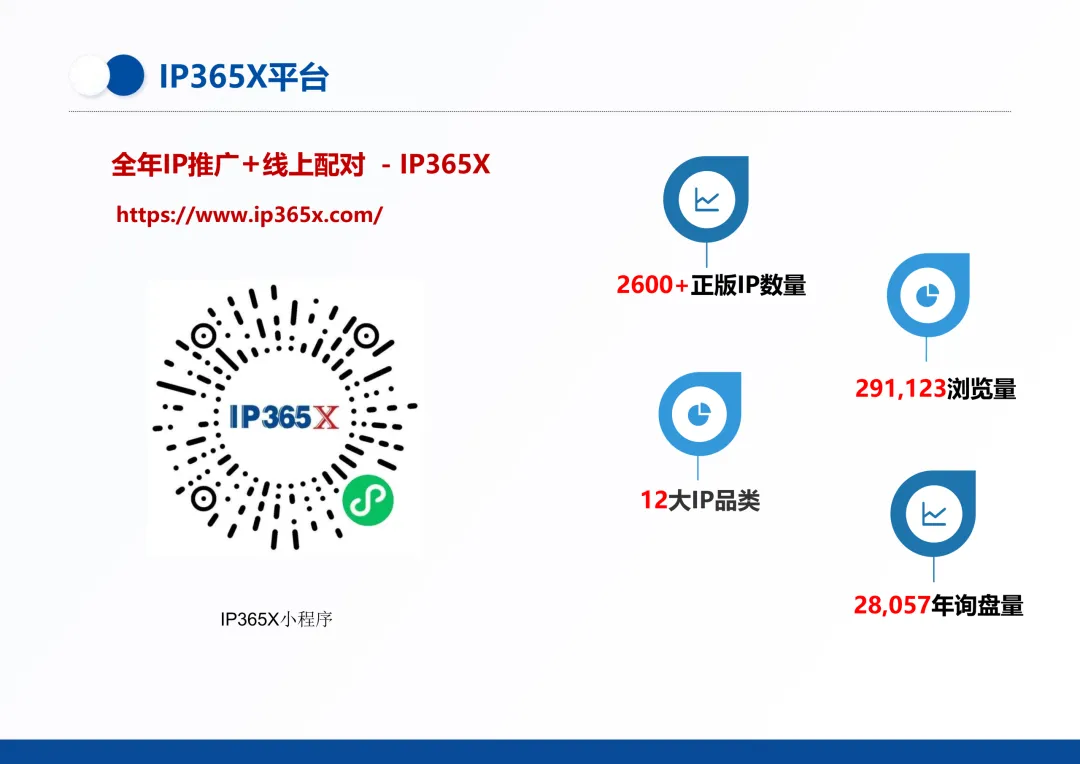 IP365X平台

全年IP推广+线上配对 - IP365X

https://www.ip365x.com/

IP365X

IP365X小程序

2600+正版IP数量

291,123浏览量

12大IP品类

28,057年询盘量